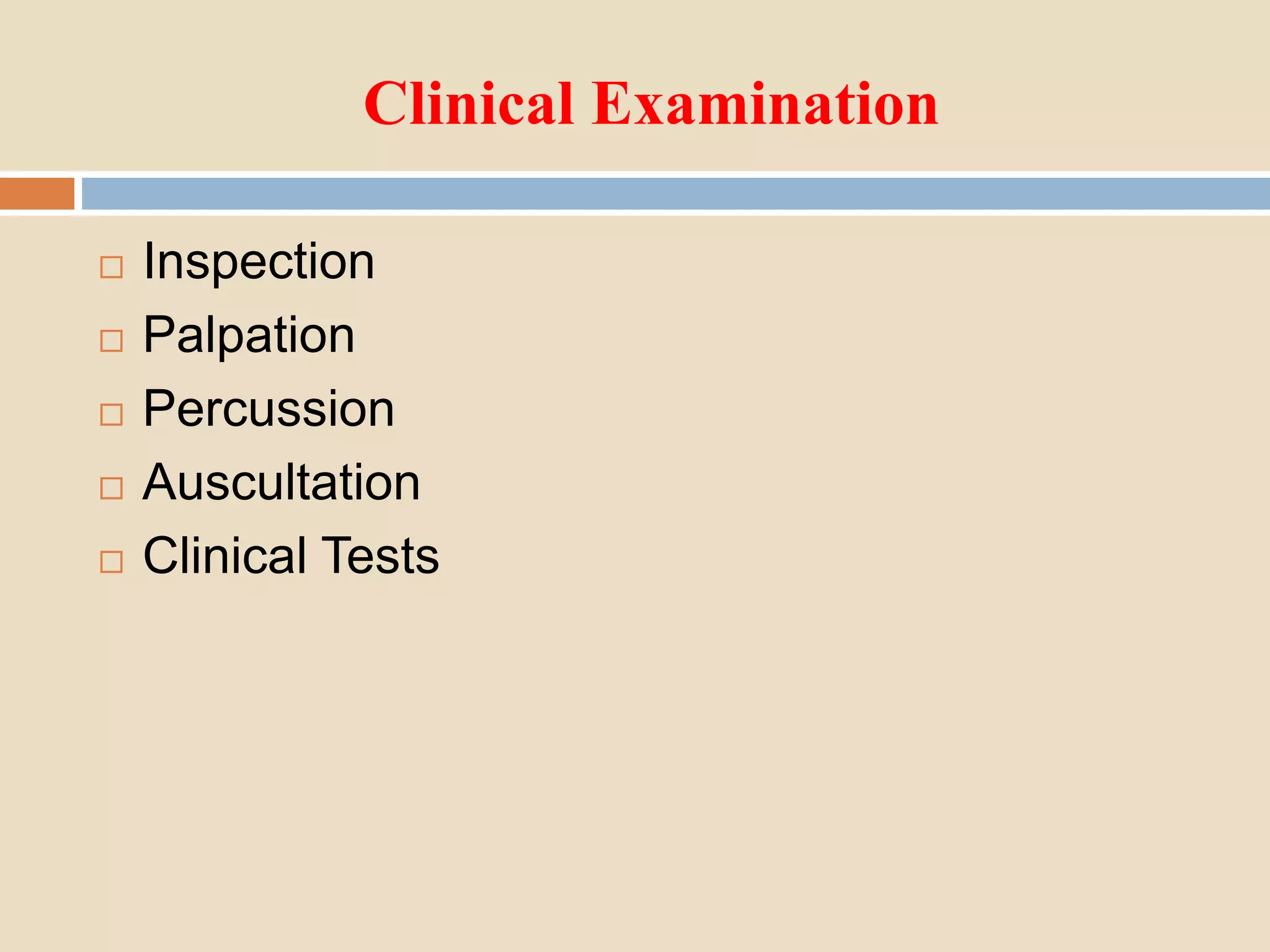 Clinical Examination

□ Inspection
□ Palpation
□ Percussion
□ Auscultation
□ Clinical Tests